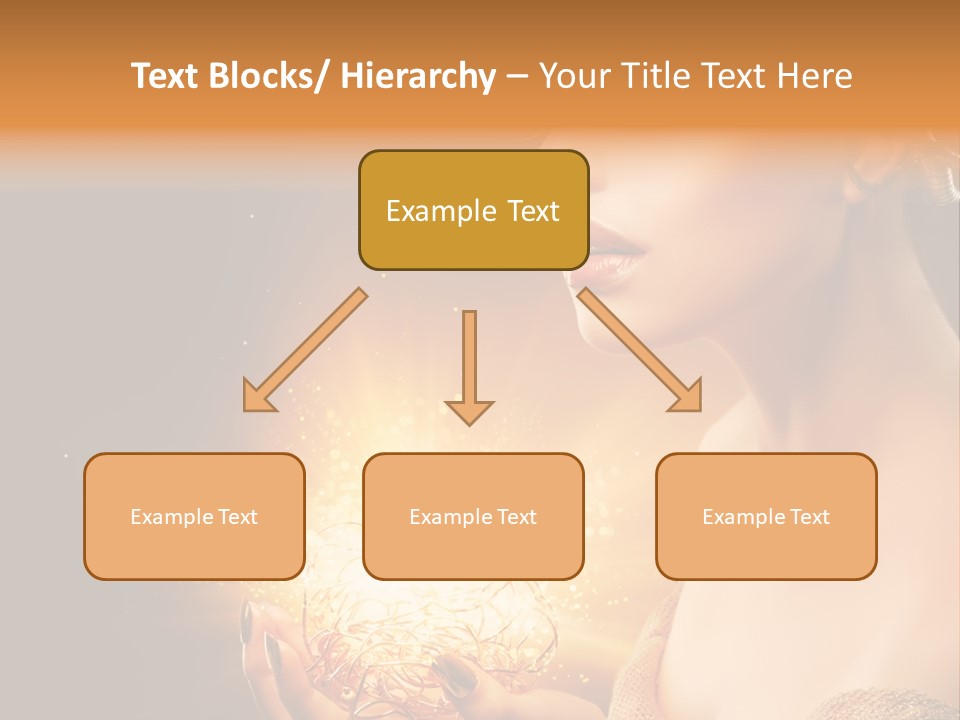 Text Blocks/ Hierarchy – Your Title Text Here

Example Text

Example Text

Example Text

Example Text